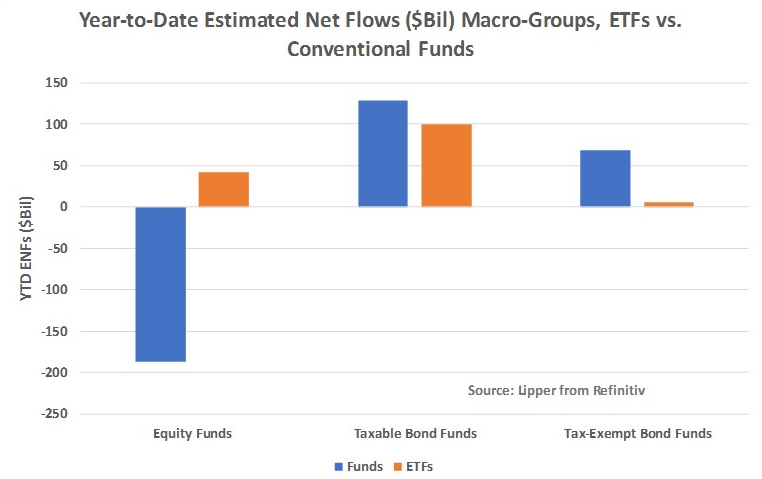 Year-to-Date Estimated Net Flows ($Bil) Macro-Groups, ETFs vs. Conventional Funds

YTD ENFs ($Bil)

150
100
50
0
-50
-100
-150
-200
-250

Source: Lipper from Refinitiv

Equity Funds
Taxable Bond Funds
Tax-Exempt Bond Funds

Funds
ETFs